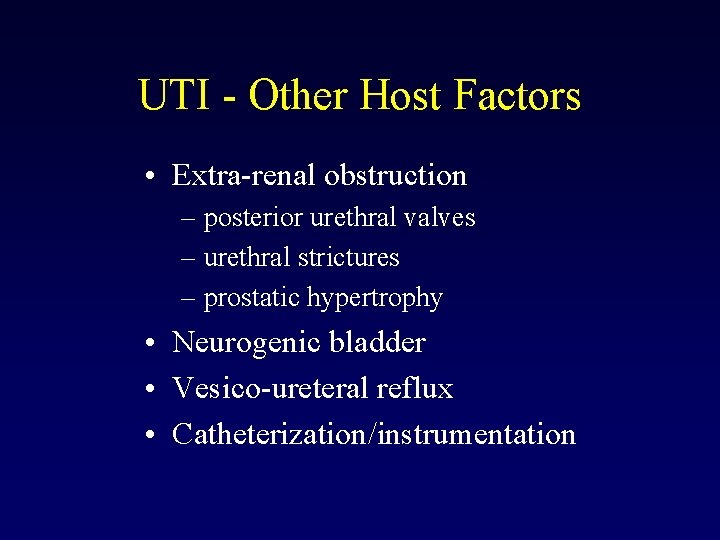 UTI - Other Host Factors

• Extra-renal obstruction
– posterior urethral valves
– urethral strictures
– prostatic hypertrophy
• Neurogenic bladder
• Vesico-ureteral reflux
• Catheterization/instrumentation